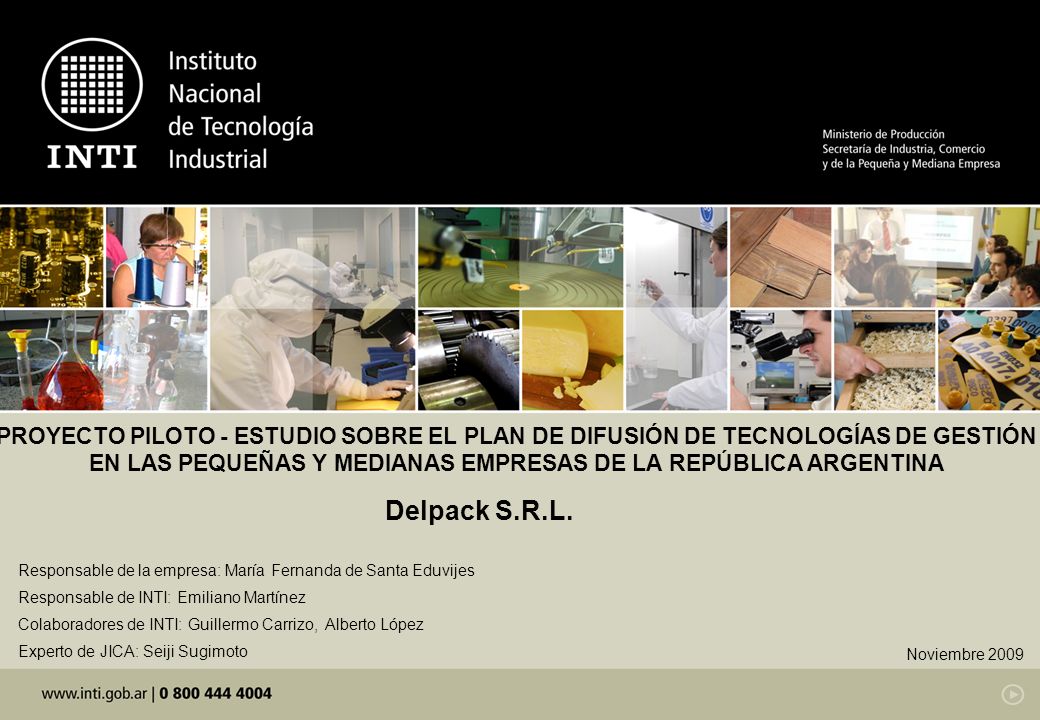 INTI
Instituto Nacional de Tecnología Industrial

Ministerio de Producción
Secretaría de Industria, Comercio y de la Pequeña y Mediana Empresa

PROYECTO PILOTO - ESTUDIO SOBRE EL PLAN DE DIFUSIÓN DE TECNOLOGÍAS DE GESTIÓN EN LAS PEQUEÑAS Y MEDIANAS EMPRESAS DE LA REPÚBLICA ARGENTINA

Delpack S.R.L.

Responsable de la empresa: María Fernanda de Santa Eduvijes
Responsable de INTI: Emiliano Martínez
Colaboradores de INTI: Guillermo Carrizo, Alberto López
Experto de JICA: Seiji Sugimoto

Noviembre 2009

www.inti.gob.ar | 0 800 444 4004